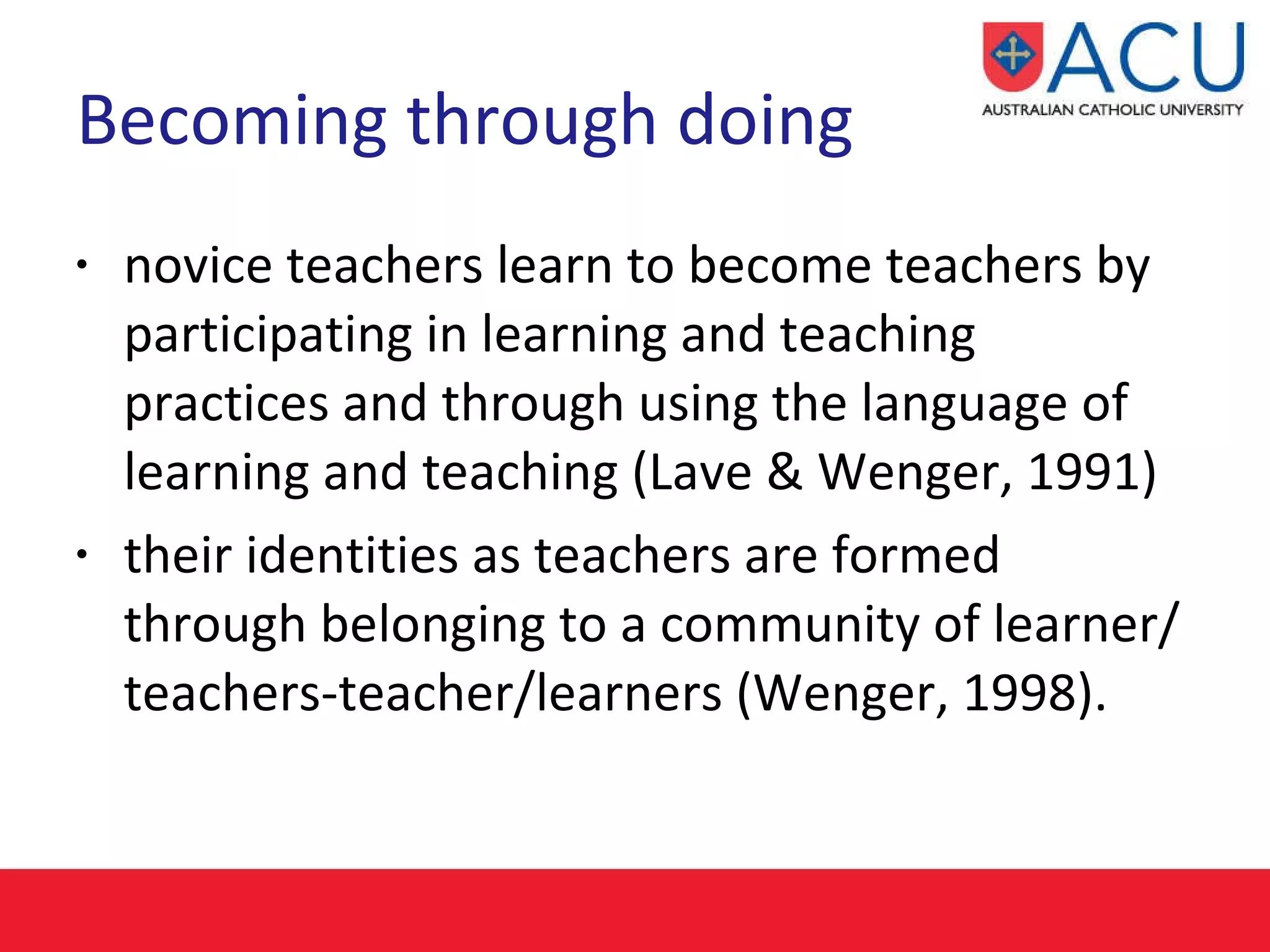 ACU
AUSTRALIAN CATHOLIC UNIVERSITY

Becoming through doing

• novice teachers learn to become teachers by participating in learning and teaching practices and through using the language of learning and teaching (Lave & Wenger, 1991)

• their identities as teachers are formed through belonging to a community of learner/ teachers-teacher/learners (Wenger, 1998).